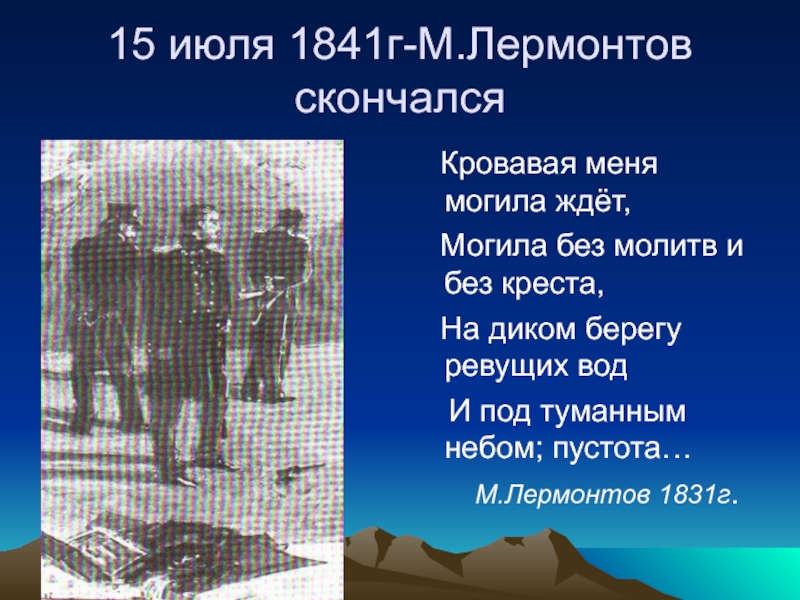 15 июля 1841г-М.Лермонтов скончался

Кровавая меня могила ждёт,

Могила без молитв и без креста,

На диком берегу ревущих вод

И под туманным небом; пустота…

М.Лермонтов 1831г.